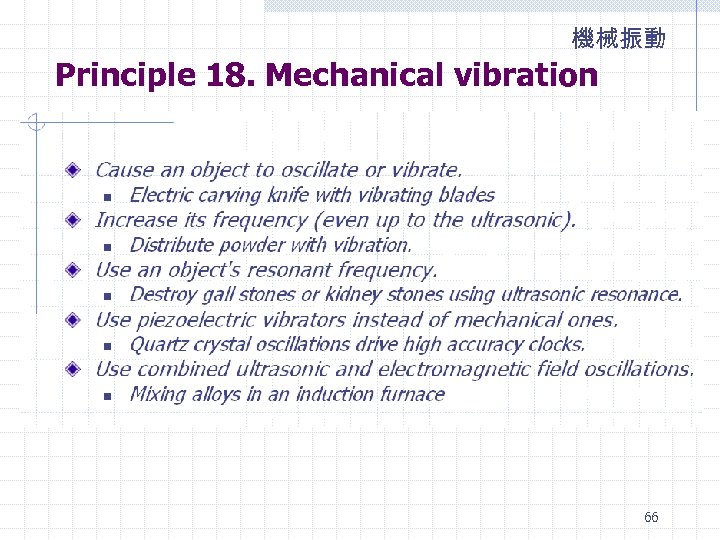 機械振動

Principle 18. Mechanical vibration

Cause an object to oscillate or vibrate.
Electric carving knife with vibrating blades
Increase its frequency (even up to the ultrasonic).
Distribute powder with vibration.
Use an object's resonant frequency.
Destroy gall stones or kidney stones using ultrasonic resonance.
Use piezoelectric vibrators instead of mechanical ones.
Quartz crystal oscillations drive high accuracy clocks.
Use combined ultrasonic and electromagnetic field oscillations.
Mixing alloys in an induction furnace

66